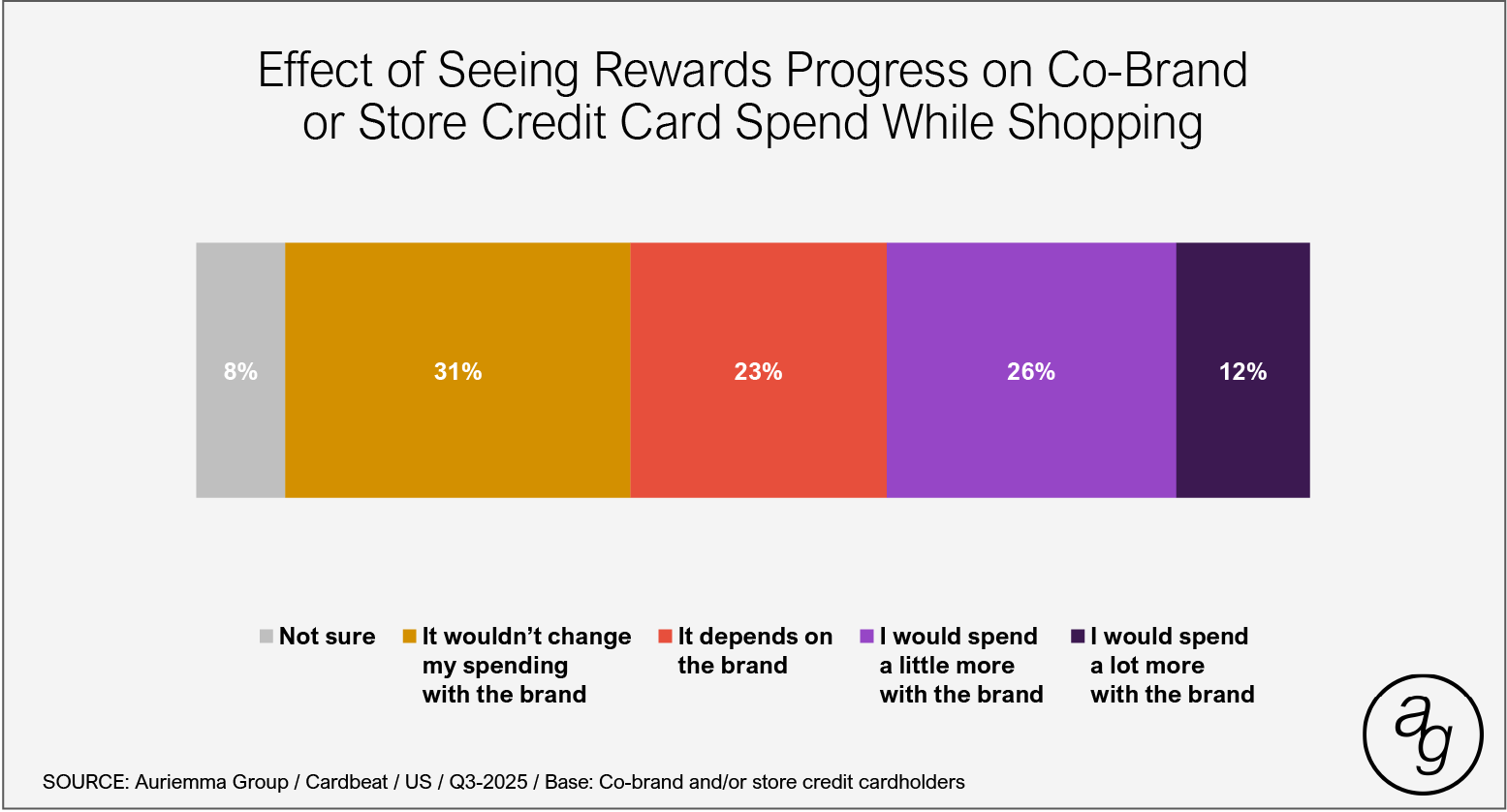 Effect of Seeing Rewards Progress on Co-Brand or Store Credit Card Spend While Shopping

8%
31%
23%
26%
12%

Not sure
It wouldn’t change my spending with the brand
It depends on the brand
I would spend a little more with the brand
I would spend a lot more with the brand

ag

SOURCE: Auriemma Group / Cardbeat / US / Q3-2025 / Base: Co-brand and/or store credit cardholders